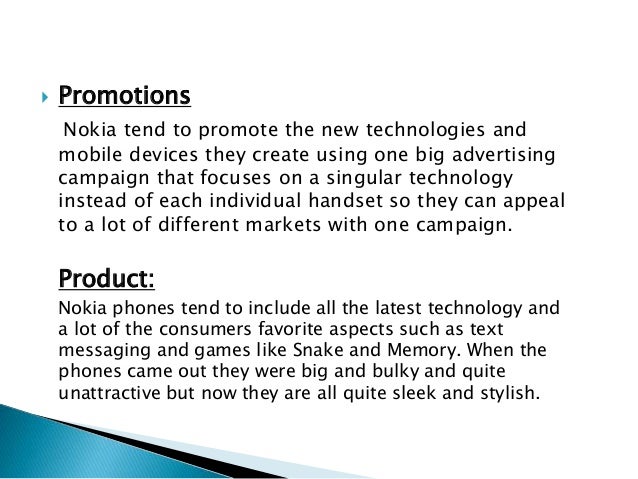 Promotions

Nokia tend to promote the new technologies and mobile devices they create using one big advertising campaign that focuses on a singular technology instead of each individual handset so they can appeal to a lot of different markets with one campaign.

Product:

Nokia phones tend to include all the latest technology and a lot of the consumers favorite aspects such as text messaging and games like Snake and Memory. When the phones came out they were big and bulky and quite unattractive but now they are all quite sleek and stylish.